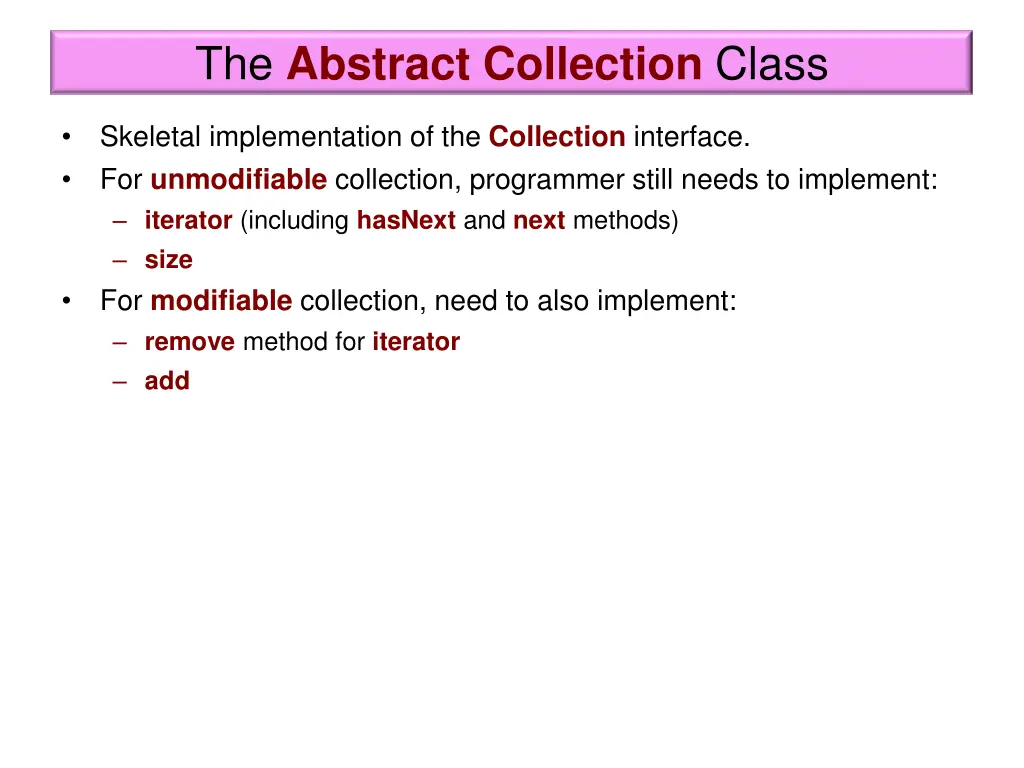 The Abstract Collection Class

• Skeletal implementation of the Collection interface.
• For unmodifiable collection, programmer still needs to implement:
– iterator (including hasNext and next methods)
– size
• For modifiable collection, need to also implement:
– remove method for iterator
– add